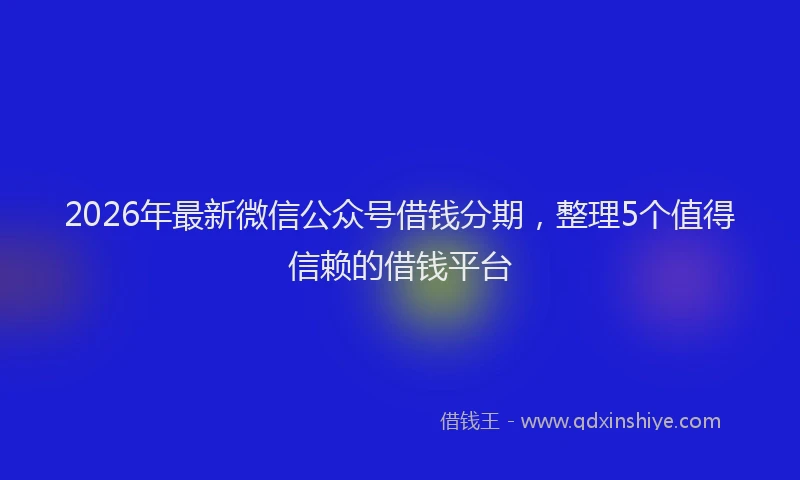 2026年最新微信公众号借钱分期，整理5个值得信赖的借钱平台

借钱王 - www.qdxinshiye.com